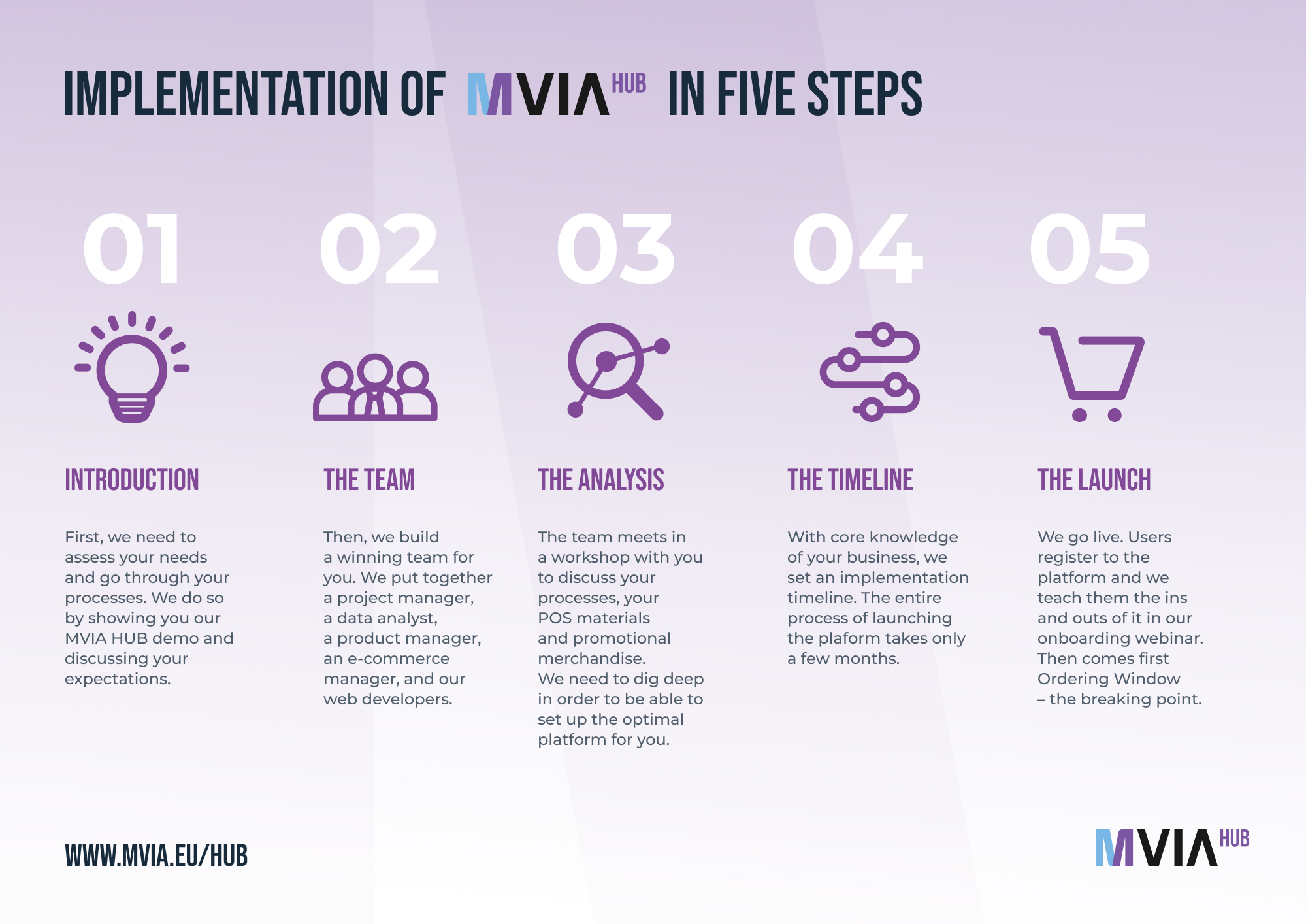 IMPLEMENTATION OF MVIA HUB IN FIVE STEPS

01

INTRODUCTION

First, we need to assess your needs and go through your processes. We do so by showing you our MVIA HUB demo and discussing your expectations.

02

THE TEAM

Then, we build a winning team for you. We put together a project manager, a data analyst, a product manager, an e-commerce manager, and our web developers.

03

THE ANALYSIS

The team meets in a workshop with you to discuss your processes, your POS materials and promotional merchandise.
We need to dig deep in order to be able to set up the optimal platform for you.

04

THE TIMELINE

With core knowledge of your business, we set an implementation timeline. The entire process of launching the plaform takes only a few months.

05

THE LAUNCH

We go live. Users register to the platform and we teach them the ins and outs of it in our onboarding webinar. Then comes first Ordering Window – the breaking point.

WWW.MVIA.EU/HUB

MVIA HUB